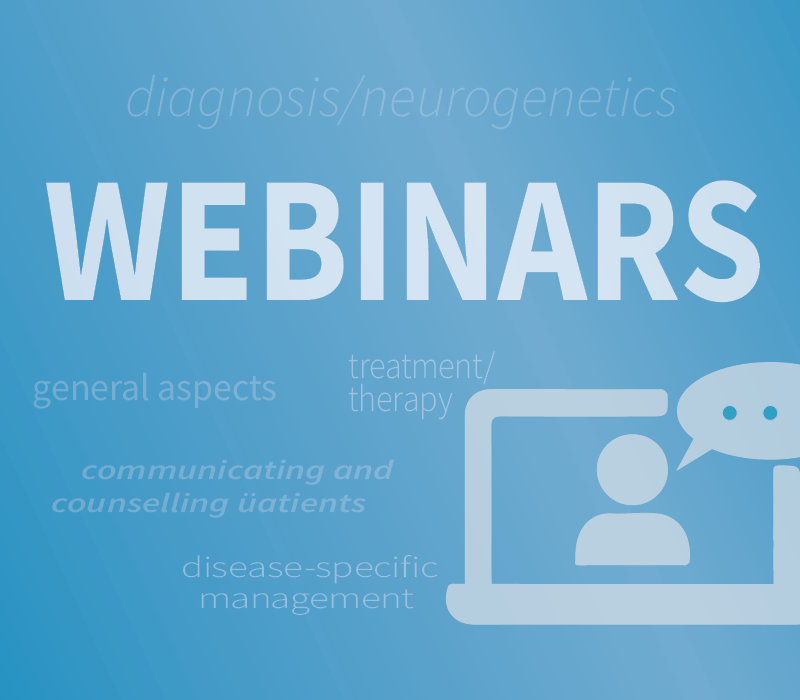 diagnosis/neurogenetics

WEBINARS

general aspects

treatment/
therapy

communicating and
counselling üatients

disease-specific
management